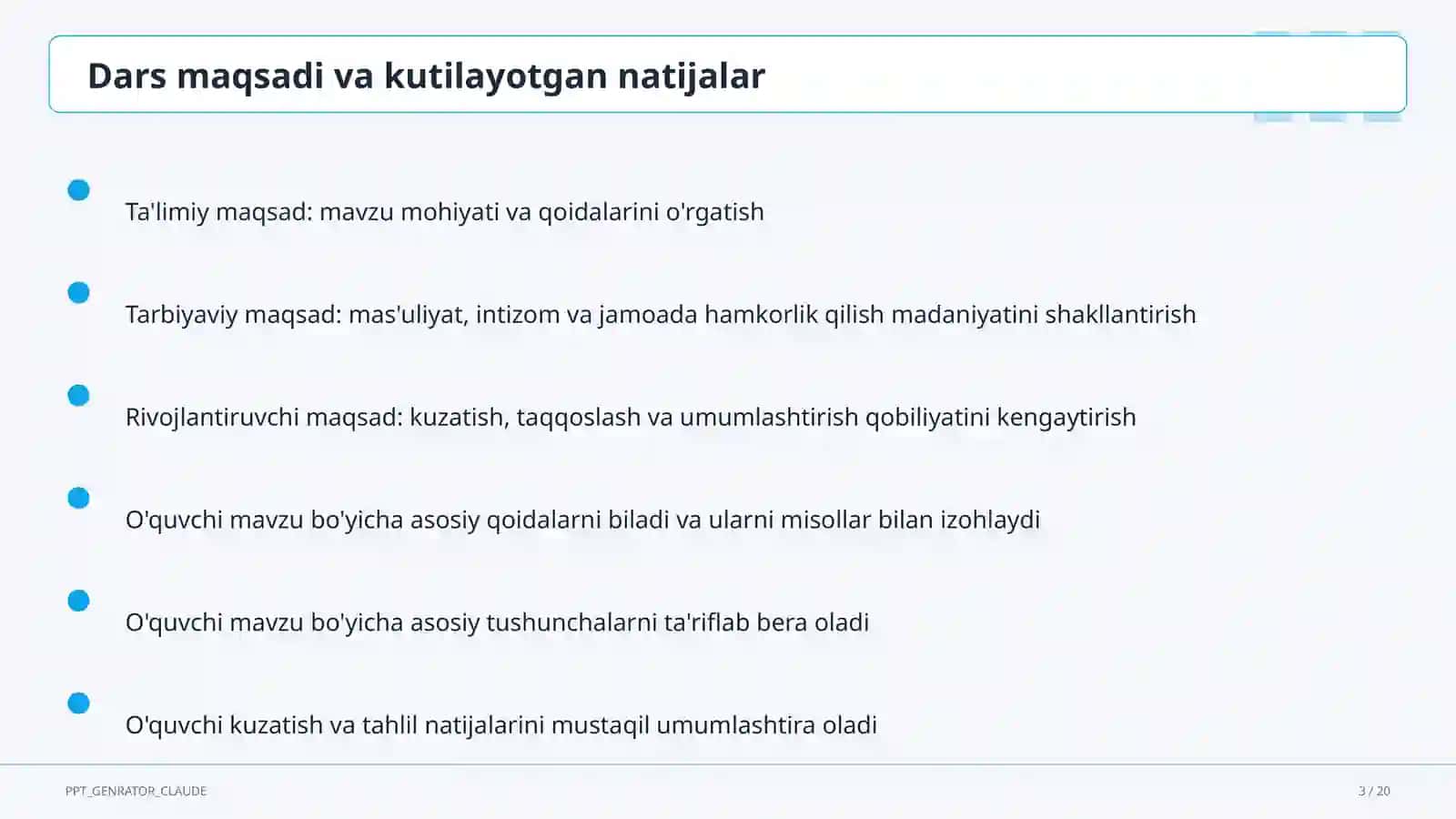 Dars maqsadi va kutilayotgan natijalar

Ta'limiy maqsad: mavzu mohiyati va qoidalarini o'rgatish

Tarbiyaviy maqsad: mas'uliyat, intizom va jamoada hamkorlik qilish madaniyatini shakllantirish

Rivojlantiruvchi maqsad: kuzatish, taqqoslash va umumlashtirish qobiliyatini kengaytirish

O'quvchi mavzu bo'yicha asosiy qoidalarni biladi va ularni misollar bilan izohlaydi

O'quvchi mavzu bo'yicha asosiy tushunchalarni ta'riflab bera oladi

O'quvchi kuzatish va tahlil natijalarini mustaqil umumlashtira oladi

PPT_GENRATOR_CLAUDE

3 / 20